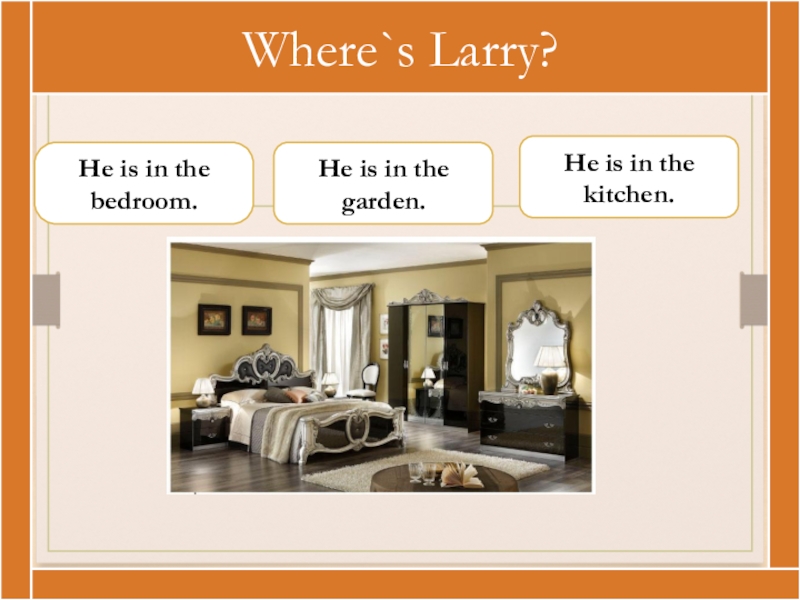 Where`s Larry?

He is in the bedroom.

He is in the garden.

He is in the kitchen.